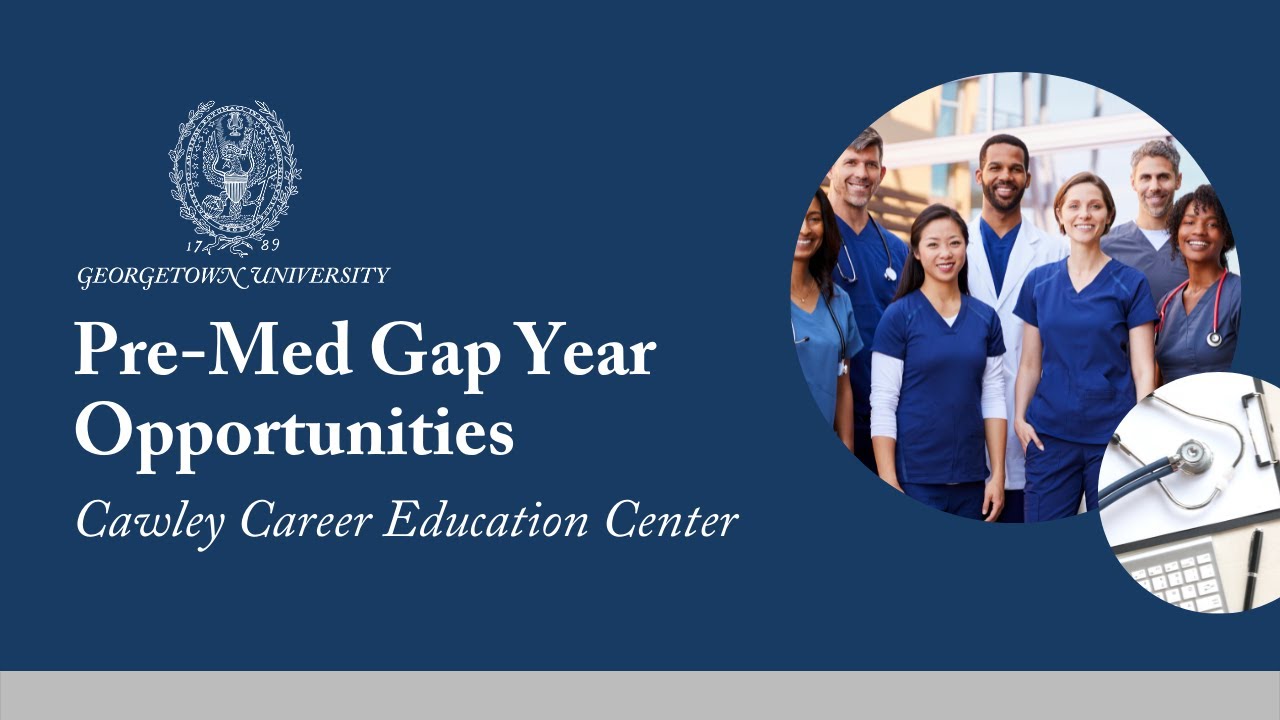 17 89
GEORGETOWN UNIVERSITY

Pre-Med Gap Year Opportunities

Cawley Career Education Center